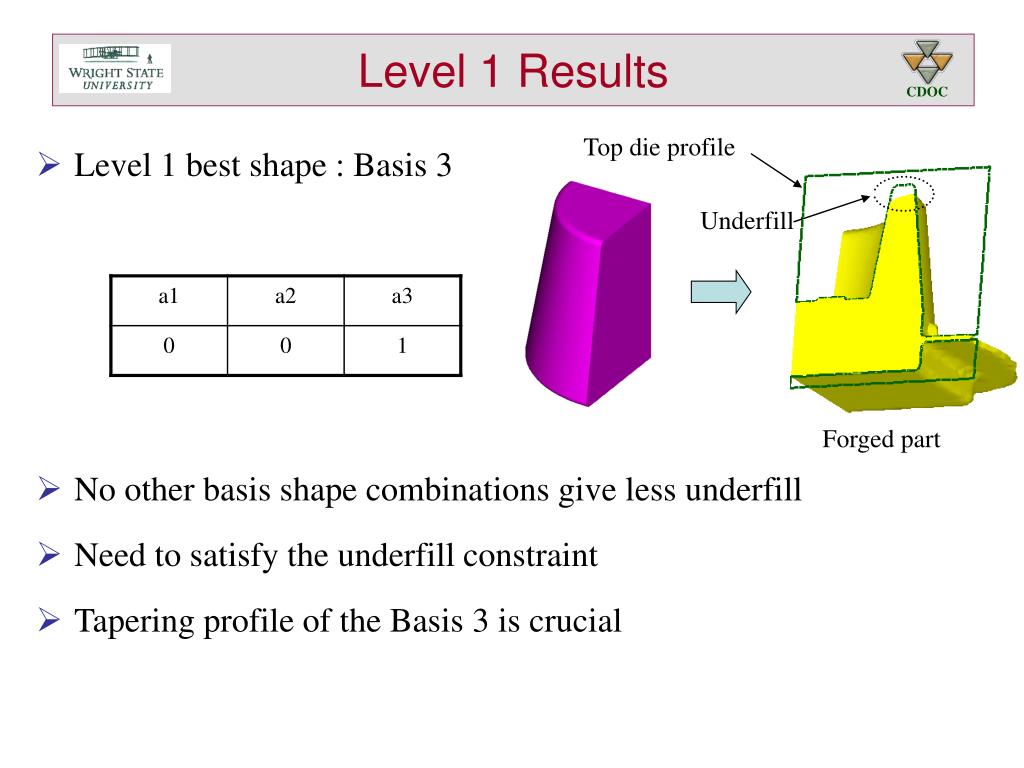 WRIGHT STATE UNIVERSITY

Level 1 Results

CDOC

➢ Level 1 best shape : Basis 3

| a1 | a2 | a3 |
|---|---|---|
| 0 | 0 | 1 |

Top die profile

Underfill

Forged part

➢ No other basis shape combinations give less underfill

➢ Need to satisfy the underfill constraint

➢ Tapering profile of the Basis 3 is crucial